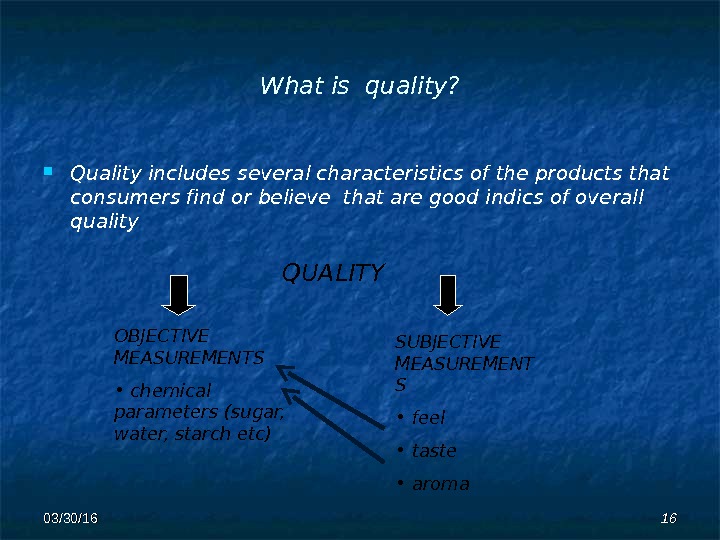 What is quality?

Quality includes several characteristics of the products that consumers find or believe that are good indics of overall quality

QUALITY

OBJECTIVE MEASUREMENTS

• chemical parameters (sugar, water, starch etc)

SUBJECTIVE MEASUREMENT S

• feel

• taste

• aroma

03/30/16

16